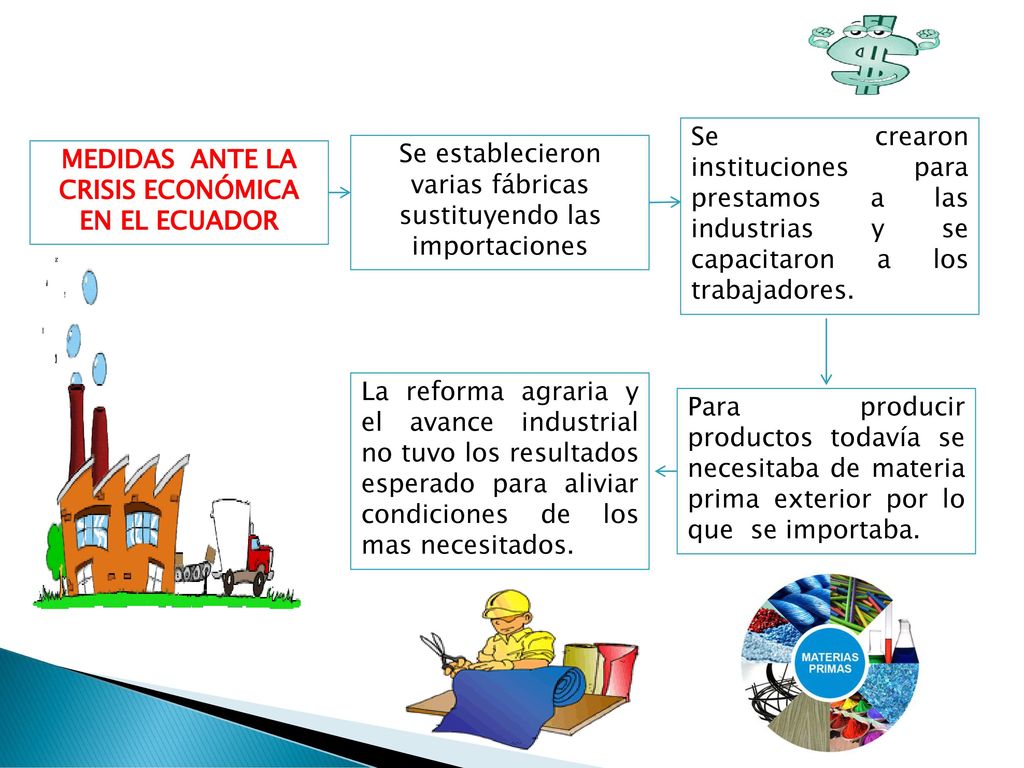 MEDIDAS ANTE LA CRISIS ECONÓMICA EN EL ECUADOR

Se establecieron varias fábricas sustituyendo las importaciones

Se crearon instituciones para prestamos a las industrias y se capacitaron a los trabajadores.

Para producir productos todavía se necesitaba de materia prima exterior por lo que se importaba.

La reforma agraria y el avance industrial no tuvo los resultados esperado para aliviar condiciones de los mas necesitados.

MATERIAS PRIMAS